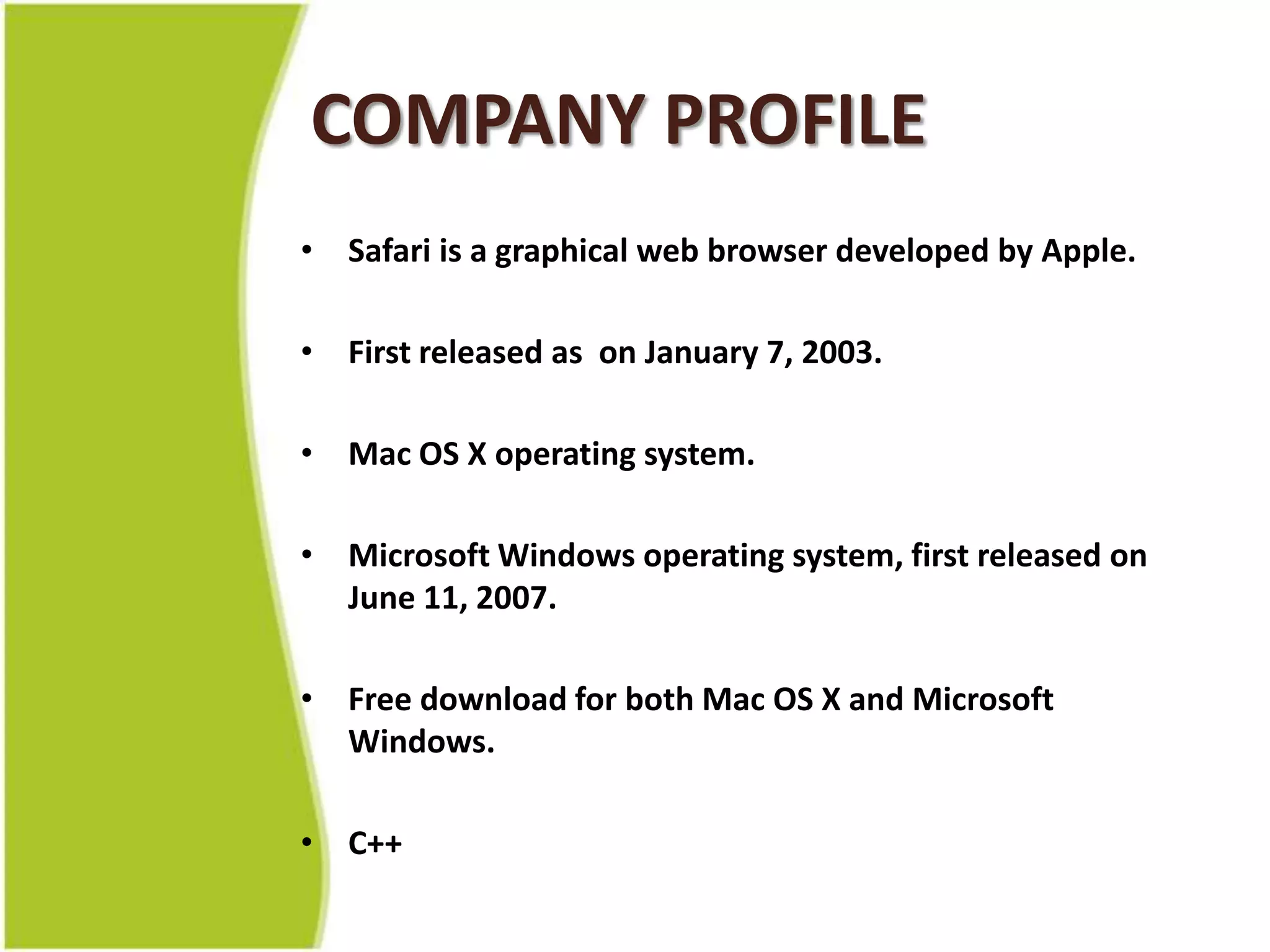 COMPANY PROFILE

• Safari is a graphical web browser developed by Apple.

• First released as  on January 7, 2003.

• Mac OS X operating system.

• Microsoft Windows operating system, first released on June 11, 2007.

• Free download for both Mac OS X and Microsoft Windows.

• C++